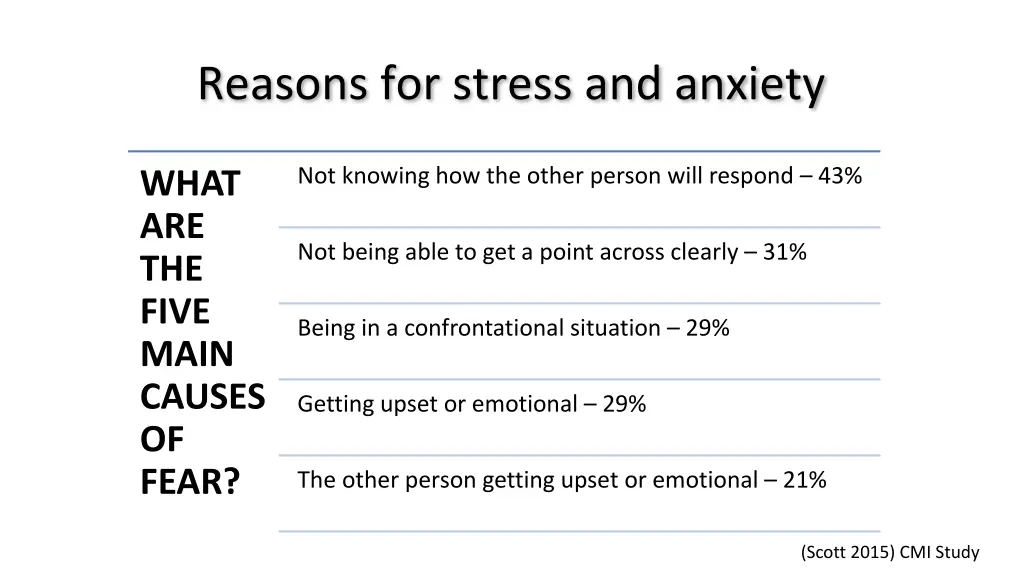 Reasons for stress and anxiety

WHAT ARE THE FIVE MAIN CAUSES OF FEAR?

Not knowing how the other person will respond – 43%

Not being able to get a point across clearly – 31%

Being in a confrontational situation – 29%

Getting upset or emotional – 29%

The other person getting upset or emotional – 21%

(Scott 2015) CMI Study